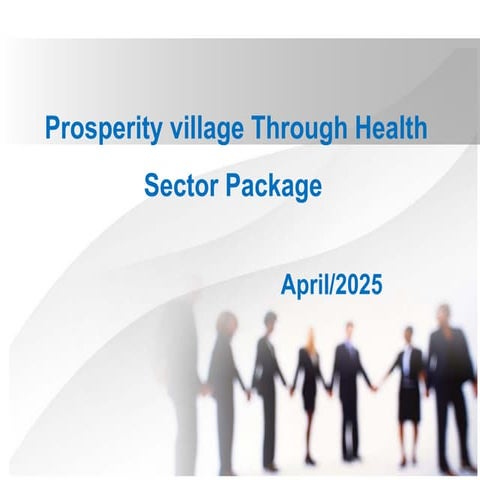 Prosperity village Through Health

Sector Package

April/2025